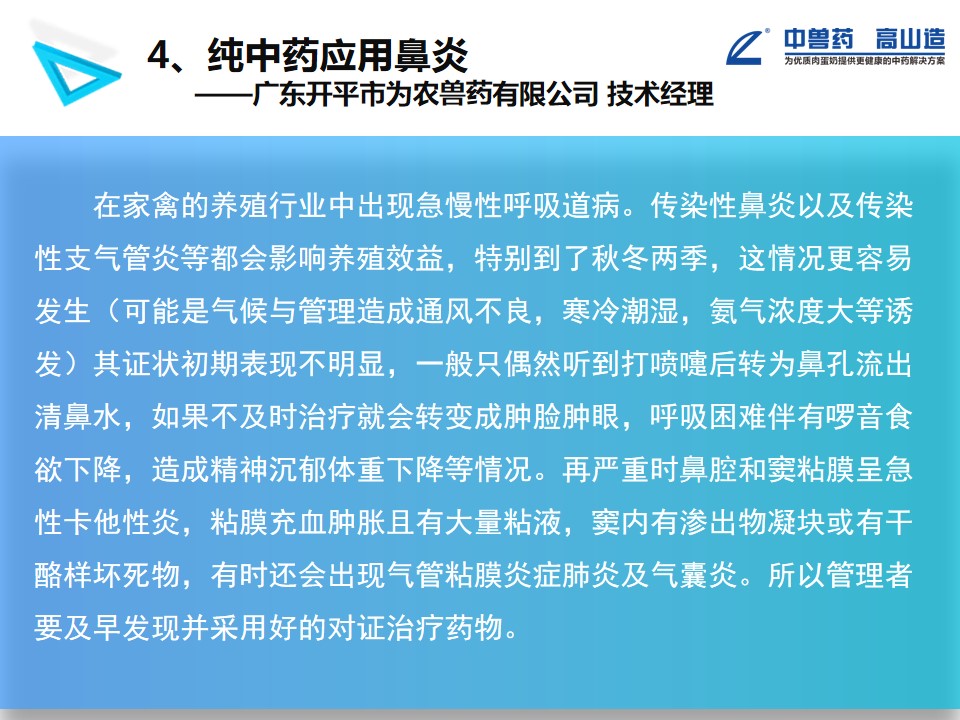 4、纯中药应用鼻炎

——广东开平市为农兽药有限公司 技术经理

中兽药 高山造

为优质肉蛋奶提供更健康的中药解决方案

在家禽的养殖行业中出现急慢性呼吸道病。传染性鼻炎以及传染性支气管炎等都会影响养殖效益，特别到了秋冬两季，这情况更容易发生（可能是气候与管理造成通风不良，寒冷潮湿，氨气浓度大等诱发）其证状初期表现不明显，一般只偶然听到打喷嚏后转为鼻孔流出清鼻水，如果不及时治疗就会转变成肿脸肿眼，呼吸困难伴有啰音食欲下降，造成精神沉郁体重下降等情况。再严重时鼻腔和窦粘膜呈急性卡他性炎，粘膜充血肿胀且有大量粘液，窦内有渗出物凝块或有干酪样坏死物，有时还会出现气管粘膜炎症肺炎及气囊炎。所以管理者要及早发现并采用好的对证治疗药物。